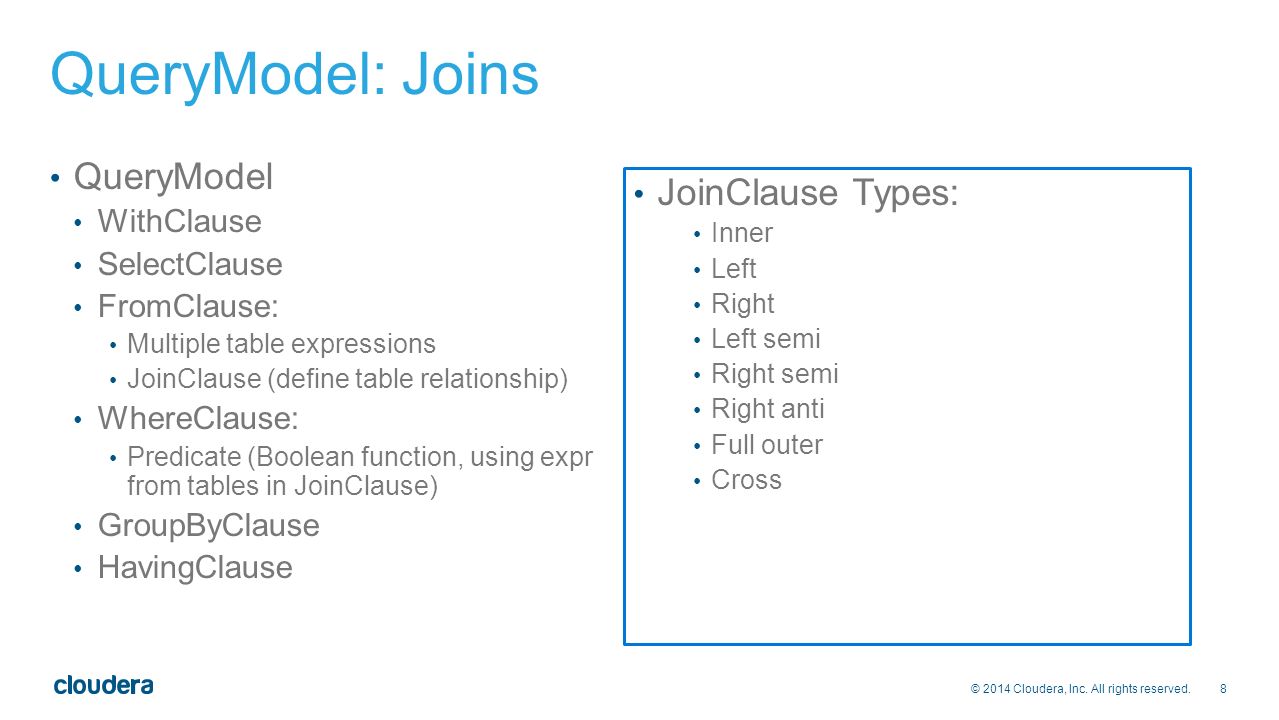 QueryModel: Joins

• QueryModel
  • WithClause
  • SelectClause
  • FromClause:
    • Multiple table expressions
    • JoinClause (define table relationship)
  • WhereClause:
    • Predicate (Boolean function, using expr from tables in JoinClause)
  • GroupByClause
  • HavingClause

• JoinClause Types:
  • Inner
  • Left
  • Right
  • Left semi
  • Right semi
  • Right anti
  • Full outer
  • Cross

cloudera

© 2014 Cloudera, Inc. All rights reserved. 8